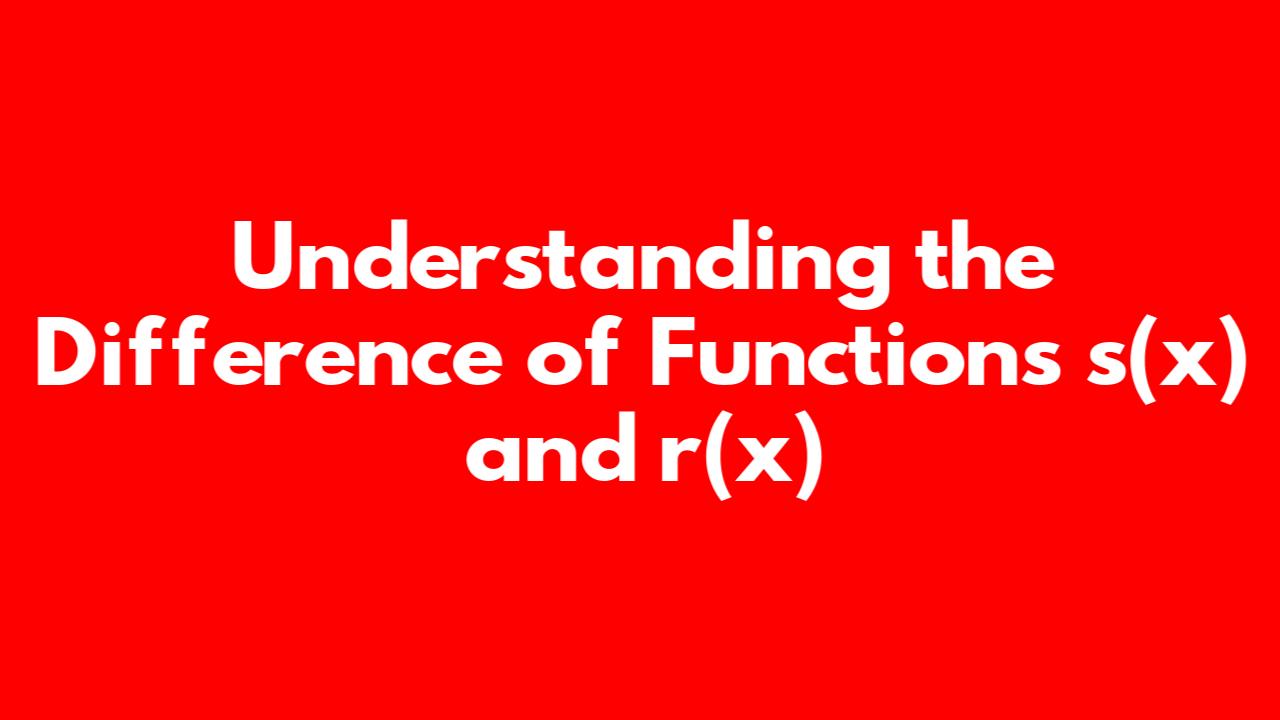 Understanding the Difference of Functions s(x) and r(x)